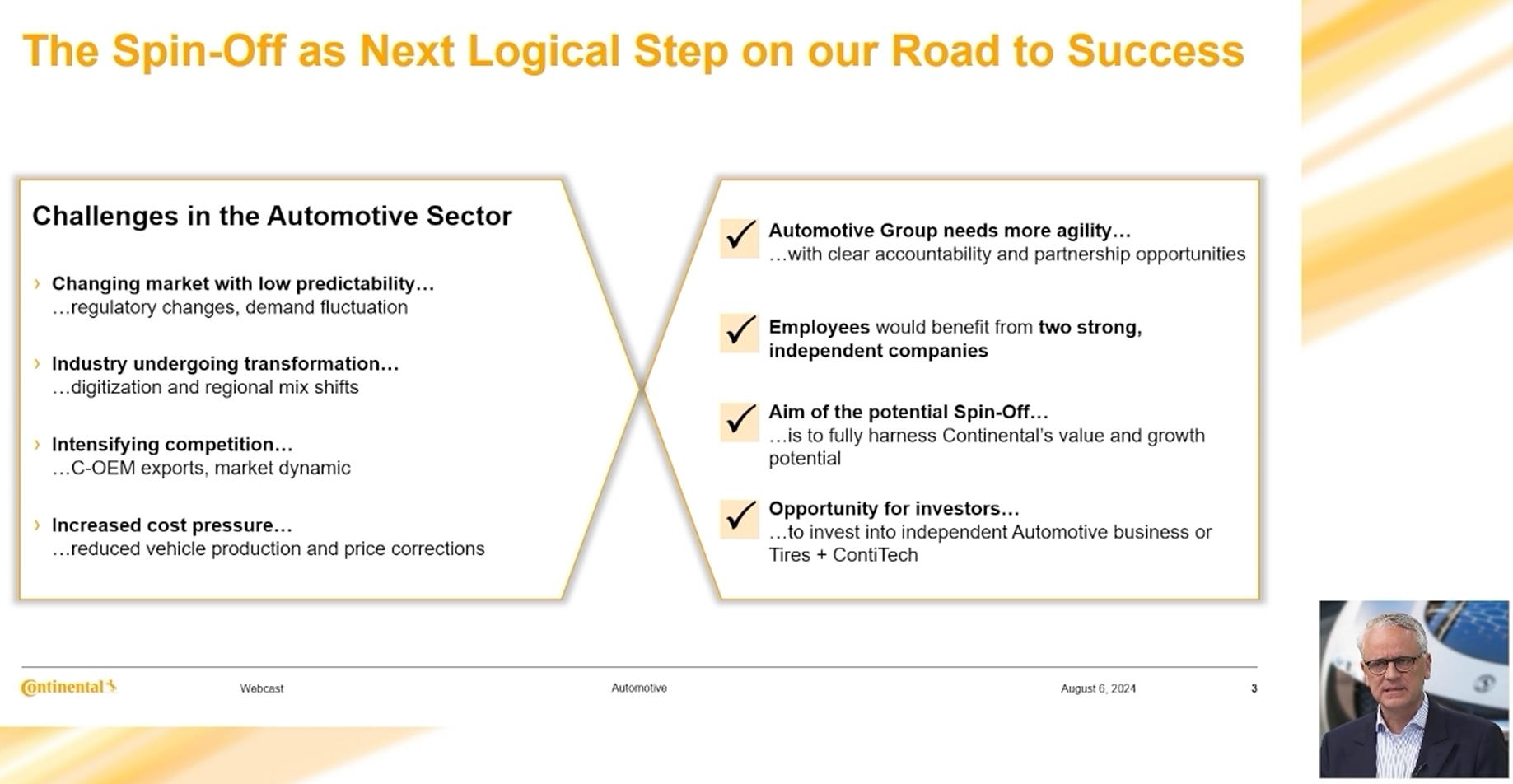 The Spin-Off as Next Logical Step on our Road to Success

Challenges in the Automotive Sector

› Changing market with low predictability…
…regulatory changes, demand fluctuation

› Industry undergoing transformation…
…digitization and regional mix shifts

› Intensifying competition…
…C-OEM exports, market dynamic

› Increased cost pressure…
…reduced vehicle production and price corrections

✓ Automotive Group needs more agility…
…with clear accountability and partnership opportunities

✓ Employees would benefit from two strong, independent companies

✓ Aim of the potential Spin-Off…
…is to fully harness Continental's value and growth potential

✓ Opportunity for investors…
…to invest into independent Automotive business or Tires + ContiTech

Continental Webcast Automotive August 6, 2024 3